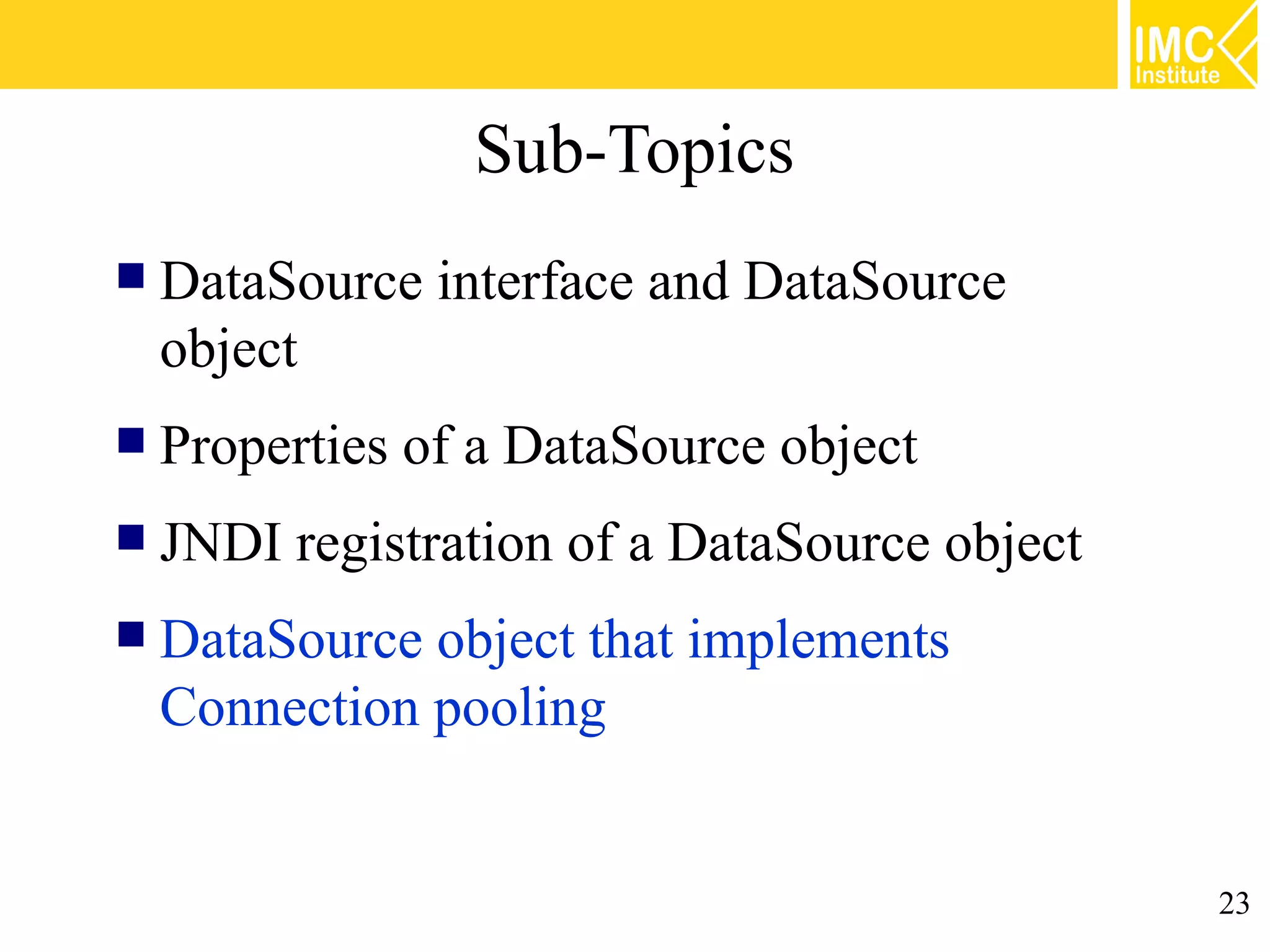 IMC Institute

Sub-Topics

■ DataSource interface and DataSource object

■ Properties of a DataSource object

■ JNDI registration of a DataSource object

■ DataSource object that implements Connection pooling

23